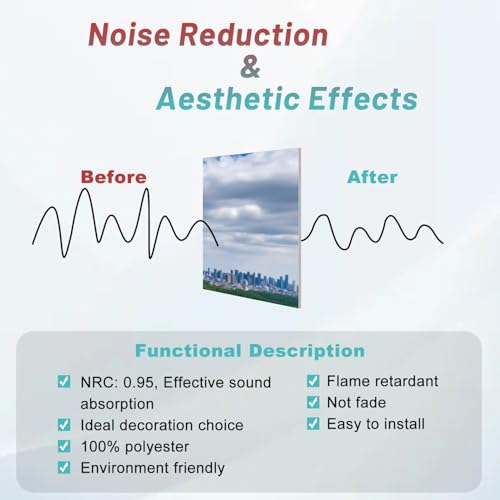 Noise Reduction
&
Aesthetic Effects

Before

After

Functional Description

NRC: 0.95, Effective sound absorption

Ideal decoration choice

100% polyester

Environment friendly

Flame retardant

Not fade

Easy to install